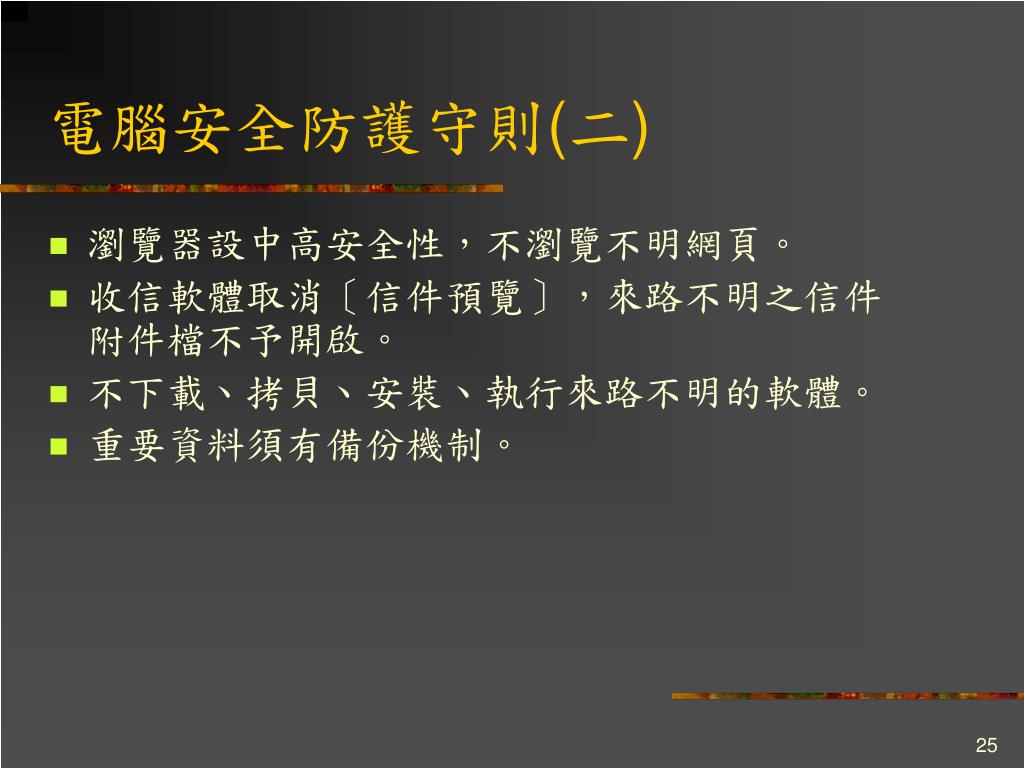 電腦安全防護守則(二)

- 瀏覽器設中高安全性，不瀏覽不明網頁。
- 收信軟體取消〔信件預覽〕，來路不明之信件附件檔不予開啟。
- 不下載、拷貝、安裝、執行來路不明的軟體。
- 重要資料須有備份機制。

25